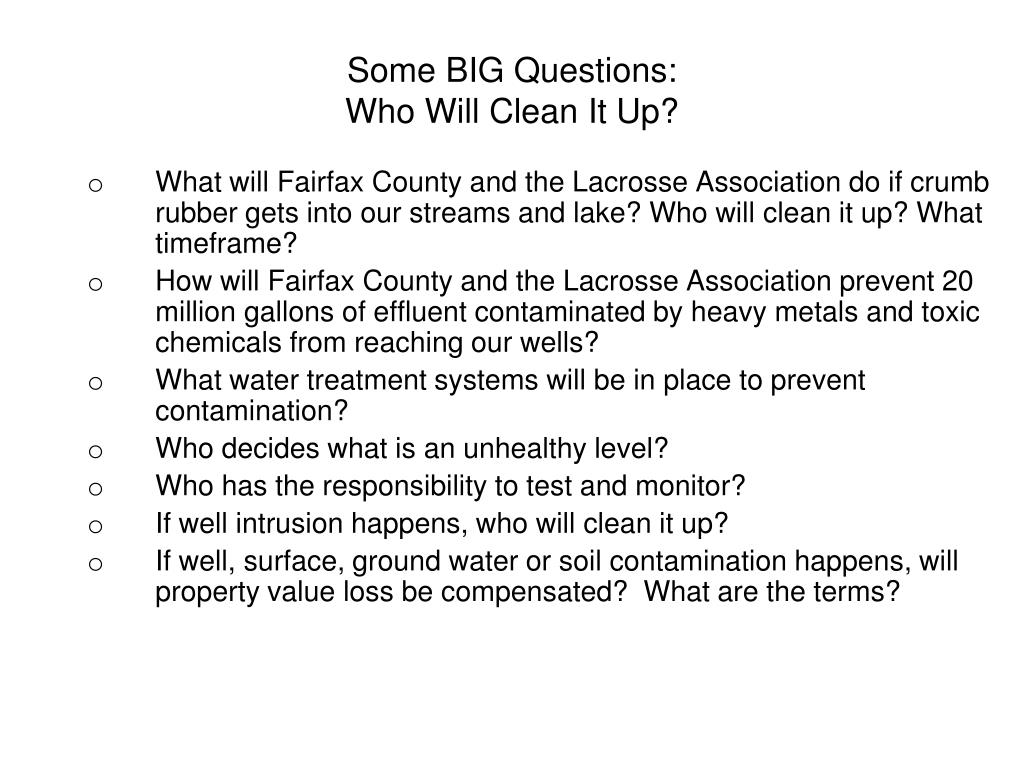 Some BIG Questions:
Who Will Clean It Up?

o What will Fairfax County and the Lacrosse Association do if crumb rubber gets into our streams and lake? Who will clean it up? What timeframe?

o How will Fairfax County and the Lacrosse Association prevent 20 million gallons of effluent contaminated by heavy metals and toxic chemicals from reaching our wells?

o What water treatment systems will be in place to prevent contamination?

o Who decides what is an unhealthy level?

o Who has the responsibility to test and monitor?

o If well intrusion happens, who will clean it up?

o If well, surface, ground water or soil contamination happens, will property value loss be compensated? What are the terms?